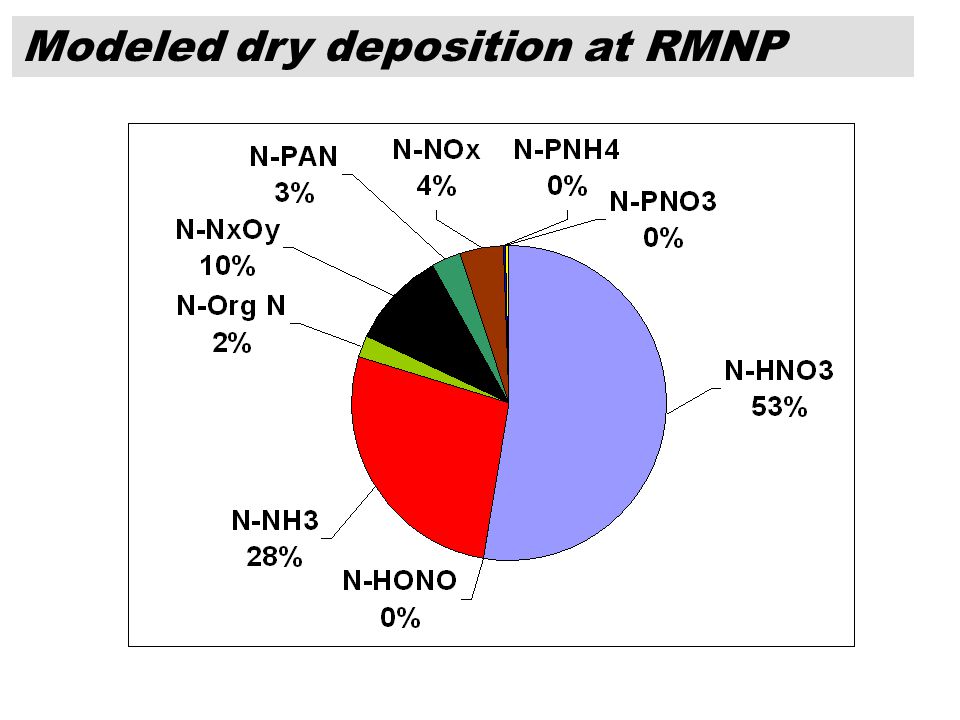 Modeled dry deposition at RMNP

N-PAN
3%

N-NOx
4%

N-PNH4
0%

N-PNO3
0%

N-NxOy
10%

N-Org N
2%

N-HNO3
53%

N-NH3
28%

N-HONO
0%